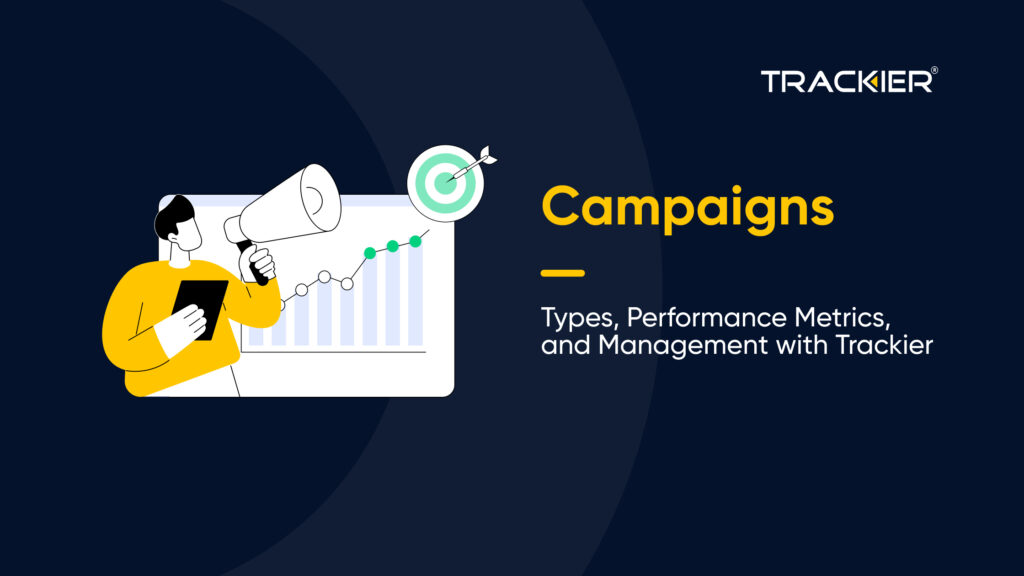 TRACKIER®

Campaigns

Types, Performance Metrics, and Management with Trackier